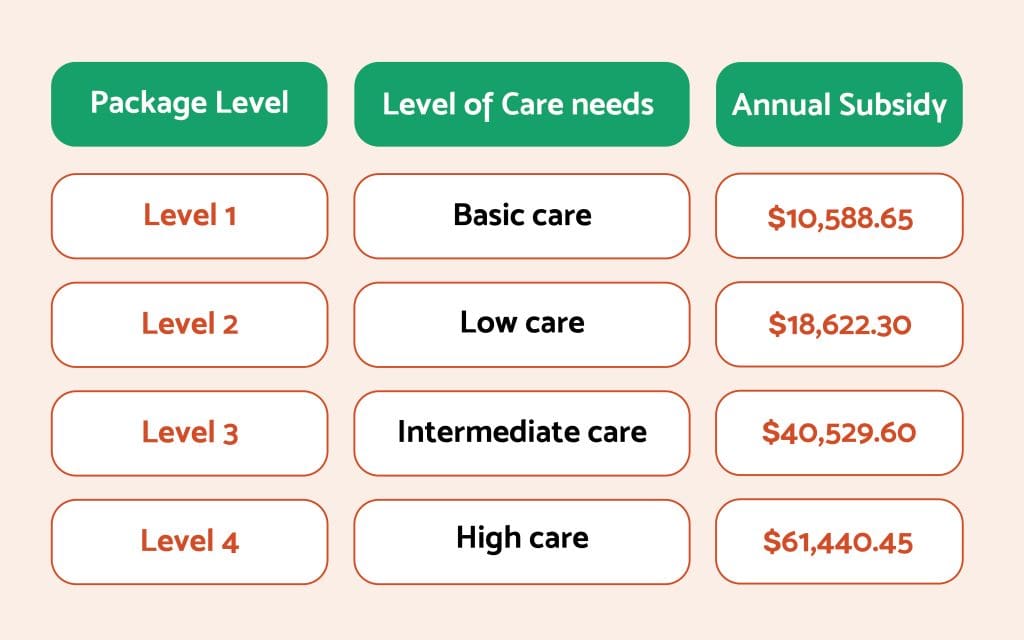 | Package Level | Level of Care needs | Annual Subsidy |
|---|---|---|
| Level 1 | Basic care | \$10,588.65 |
| Level 2 | Low care | \$18,622.30 |
| Level 3 | Intermediate care | \$40,529.60 |
| Level 4 | High care | \$61,440.45 |